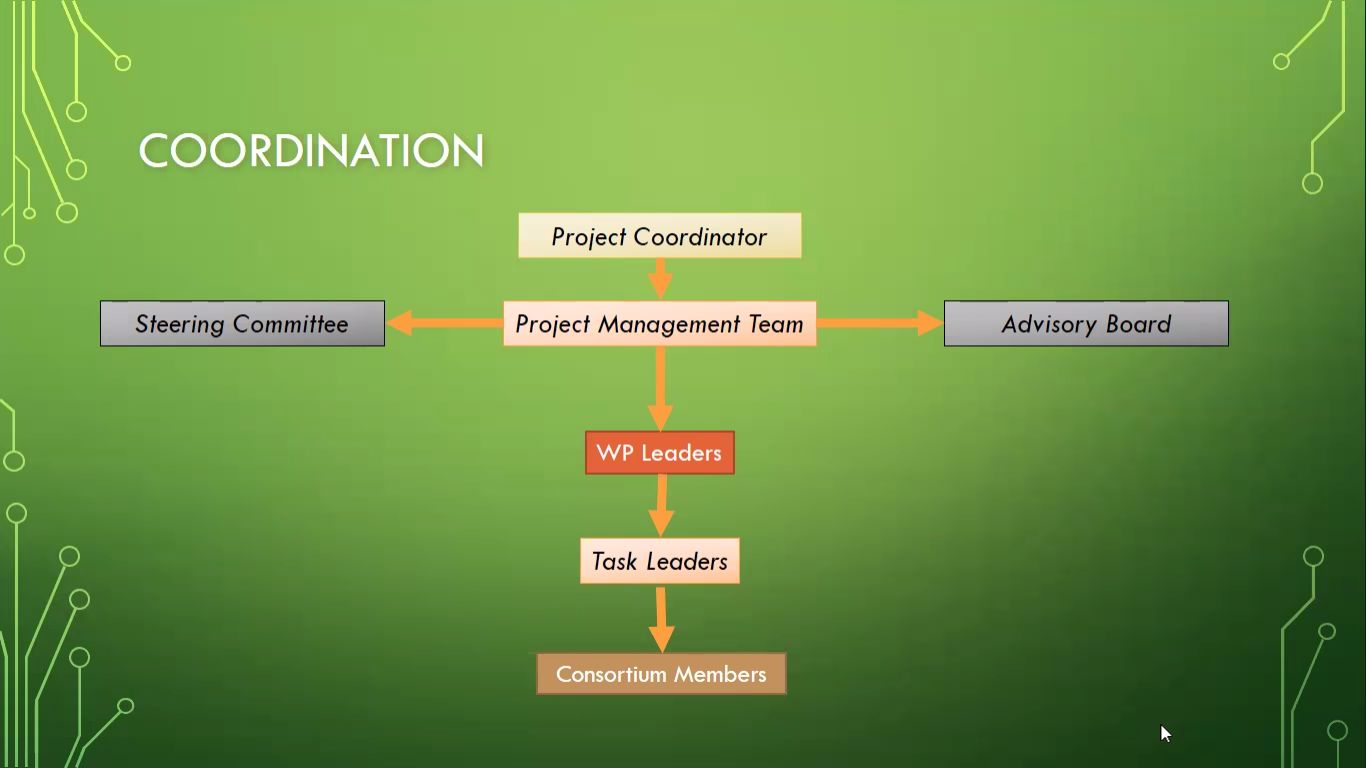 COORDINATION

Project Coordinator

Steering Committee

Project Management Team

Advisory Board

WP Leaders

Task Leaders

Consortium Members